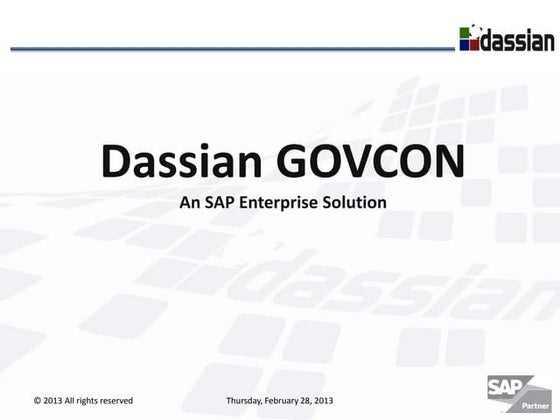 dassian

Dassian GOVCON

An SAP Enterprise Solution

dassian

© 2013 All rights reserved

Thursday, February 28, 2013

SAP
Partner